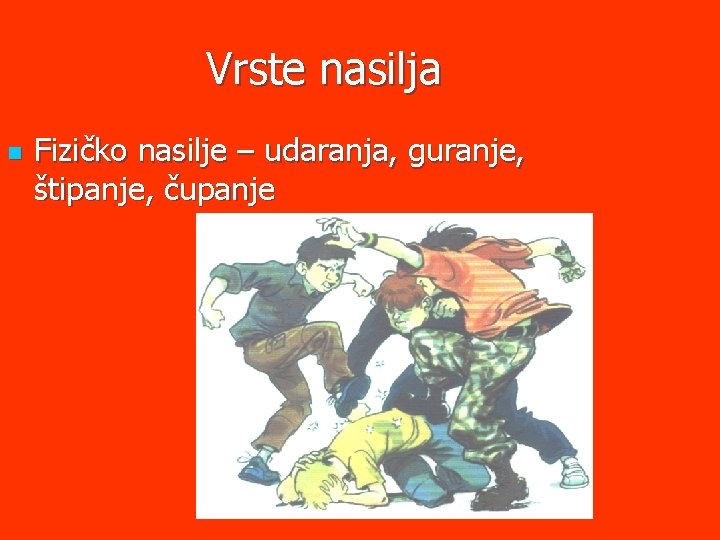 Vrste nasilja

Fizičko nasilje – udaranja, guranje, štipanje, čupanje